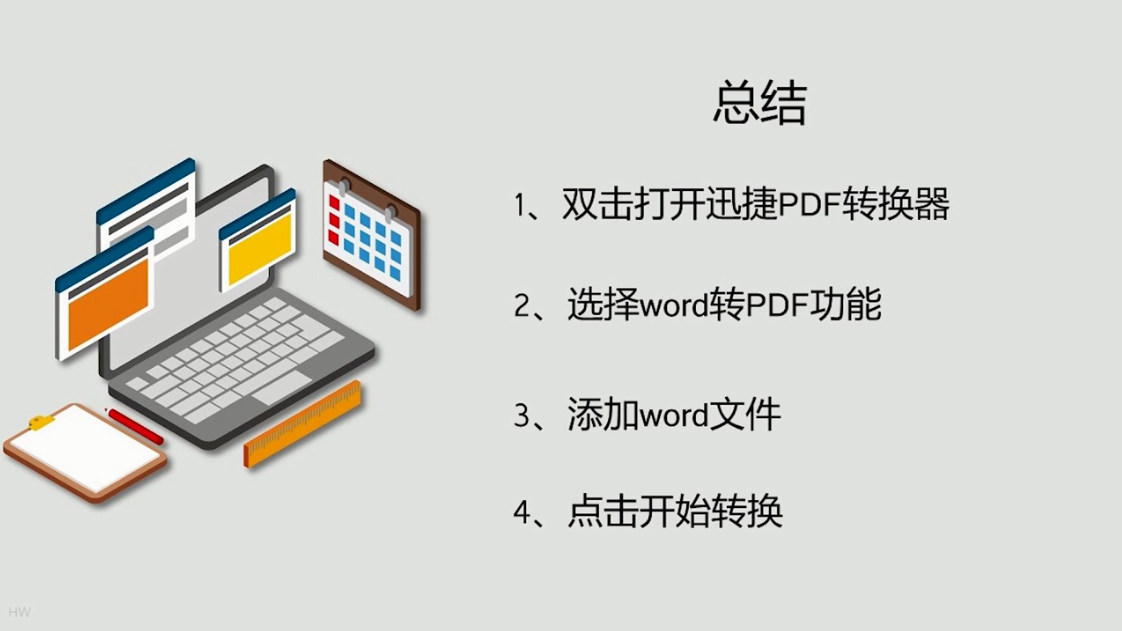 总结

1、双击打开迅捷PDF转换器

2、选择word转PDF功能

3、添加word文件

4、点击开始转换

HW